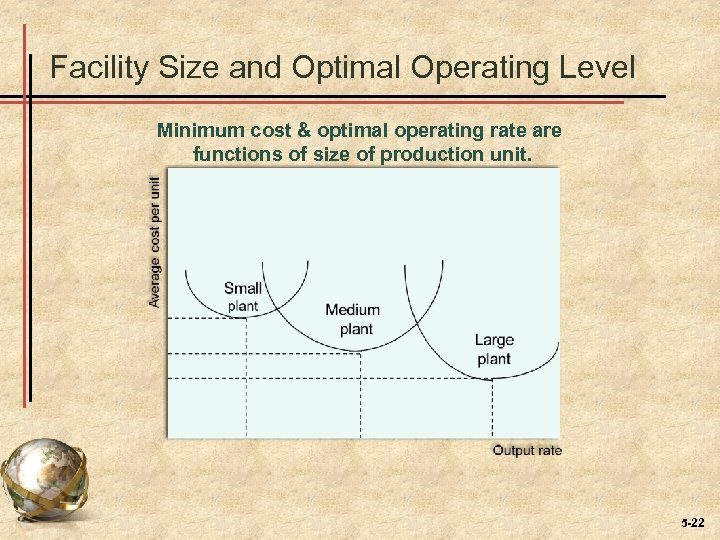 Facility Size and Optimal Operating Level

Minimum cost & optimal operating rate are functions of size of production unit.

Average cost per unit

Small plant

Medium plant

Large plant

Output rate

5-22